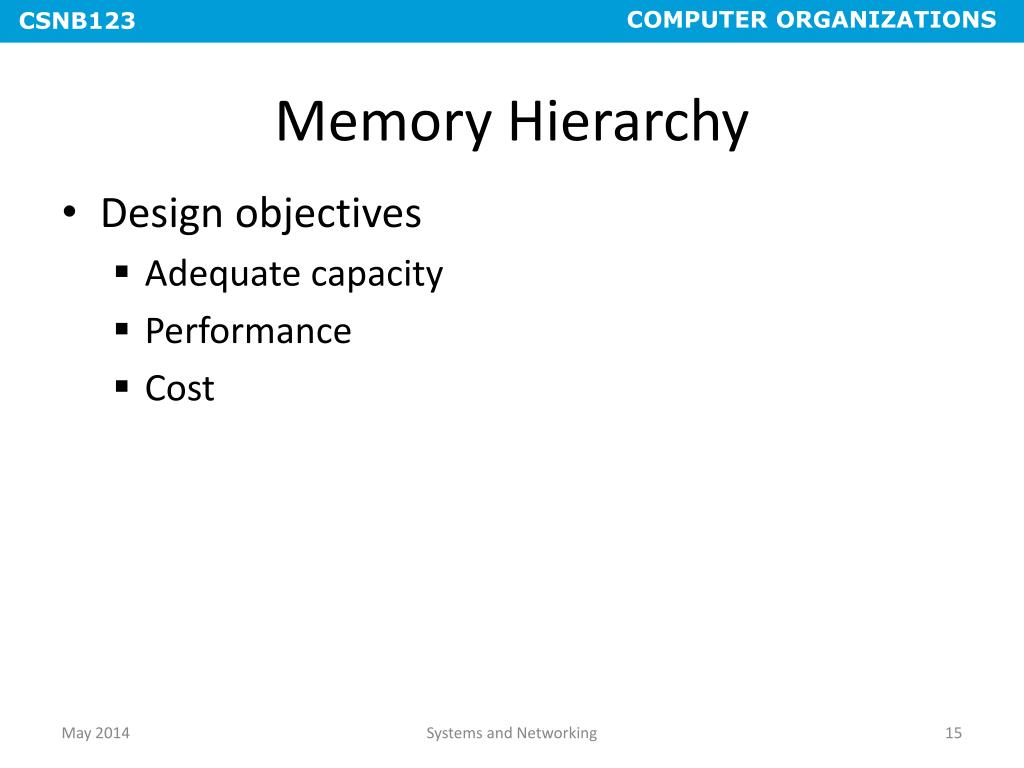 CSNB123

COMPUTER ORGANIZATIONS

Memory Hierarchy

• Design objectives
 ▪ Adequate capacity
 ▪ Performance
 ▪ Cost

May 2014

Systems and Networking

15